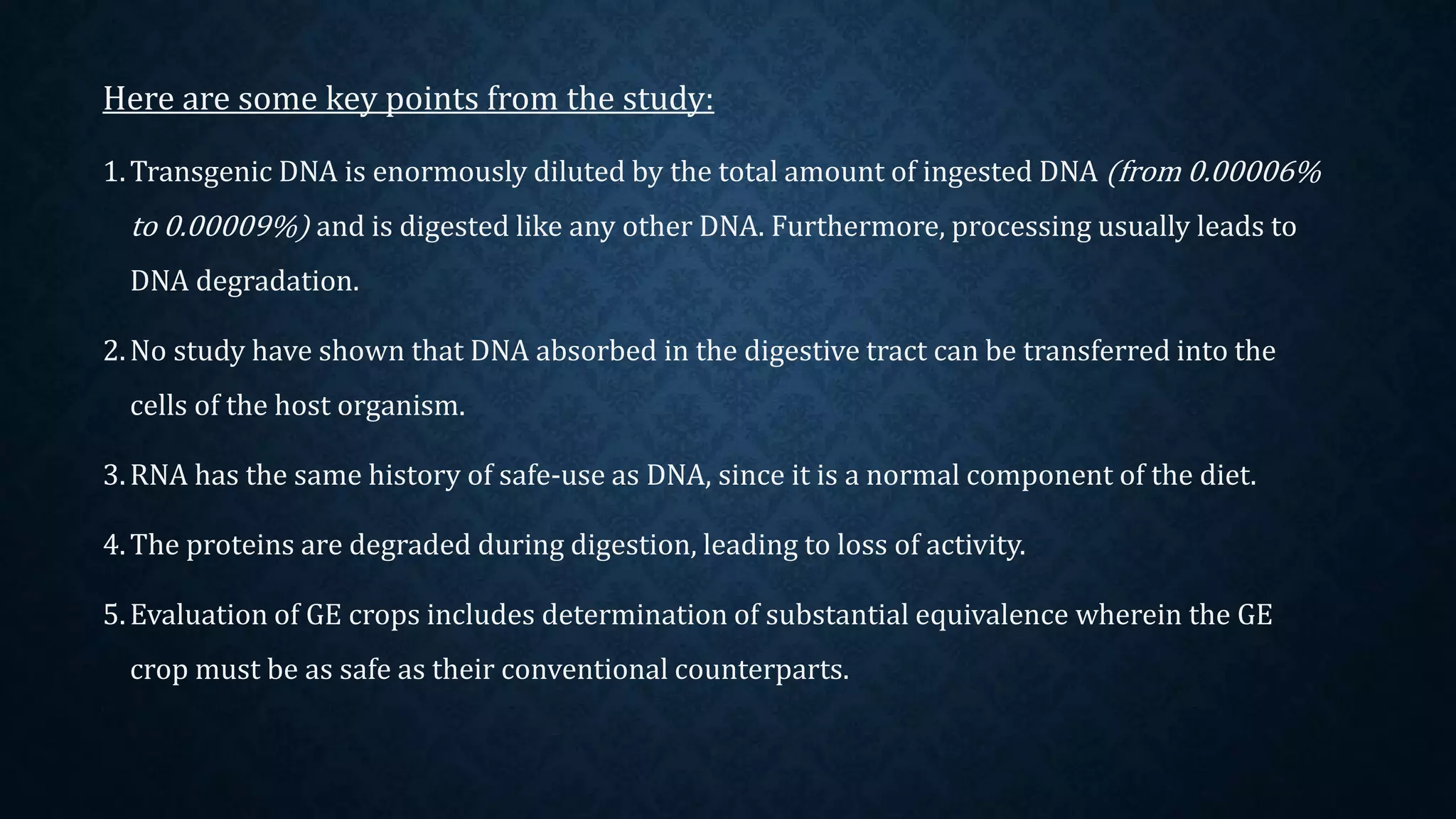 Here are some key points from the study:

1. Transgenic DNA is enormously diluted by the total amount of ingested DNA (from 0.00006% to 0.00009%) and is digested like any other DNA. Furthermore, processing usually leads to DNA degradation.

2. No study have shown that DNA absorbed in the digestive tract can be transferred into the cells of the host organism.

3. RNA has the same history of safe-use as DNA, since it is a normal component of the diet.

4. The proteins are degraded during digestion, leading to loss of activity.

5. Evaluation of GE crops includes determination of substantial equivalence wherein the GE crop must be as safe as their conventional counterparts.